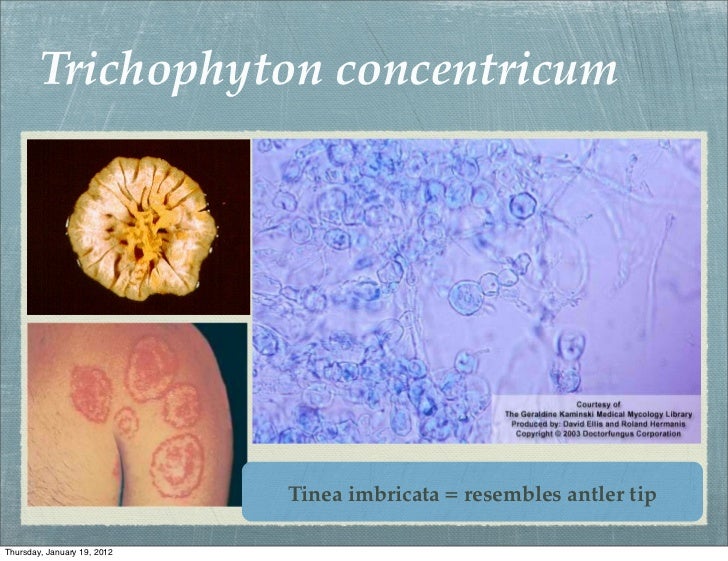 Trichophyton concentricum

Courtesy of
The Geraldine Kaminski Medical Mycology Library
Produced by: David Ellis and Roland Hermanis
Copyright © 2003 Doctorfungus Corporation

Tinea imbricata = resembles antler tip

Thursday, January 19, 2012